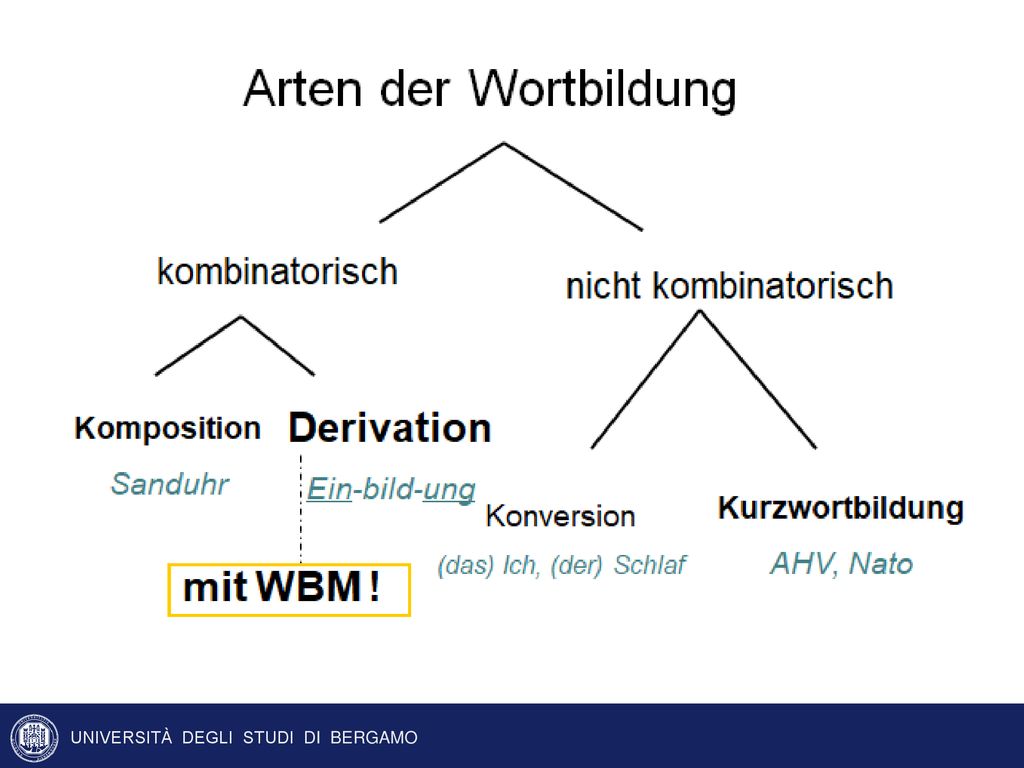 Arten der Wortbildung

kombinatorisch

nicht kombinatorisch

Komposition

Sanduhr

Derivation

Ein-bild-ung

mit WBM !

Konversion

(das) Ich, (der) Schlaf

Kurzwortbildung

AHV, Nato

UNIVERSITÀ DEGLI STUDI DI BERGAMO